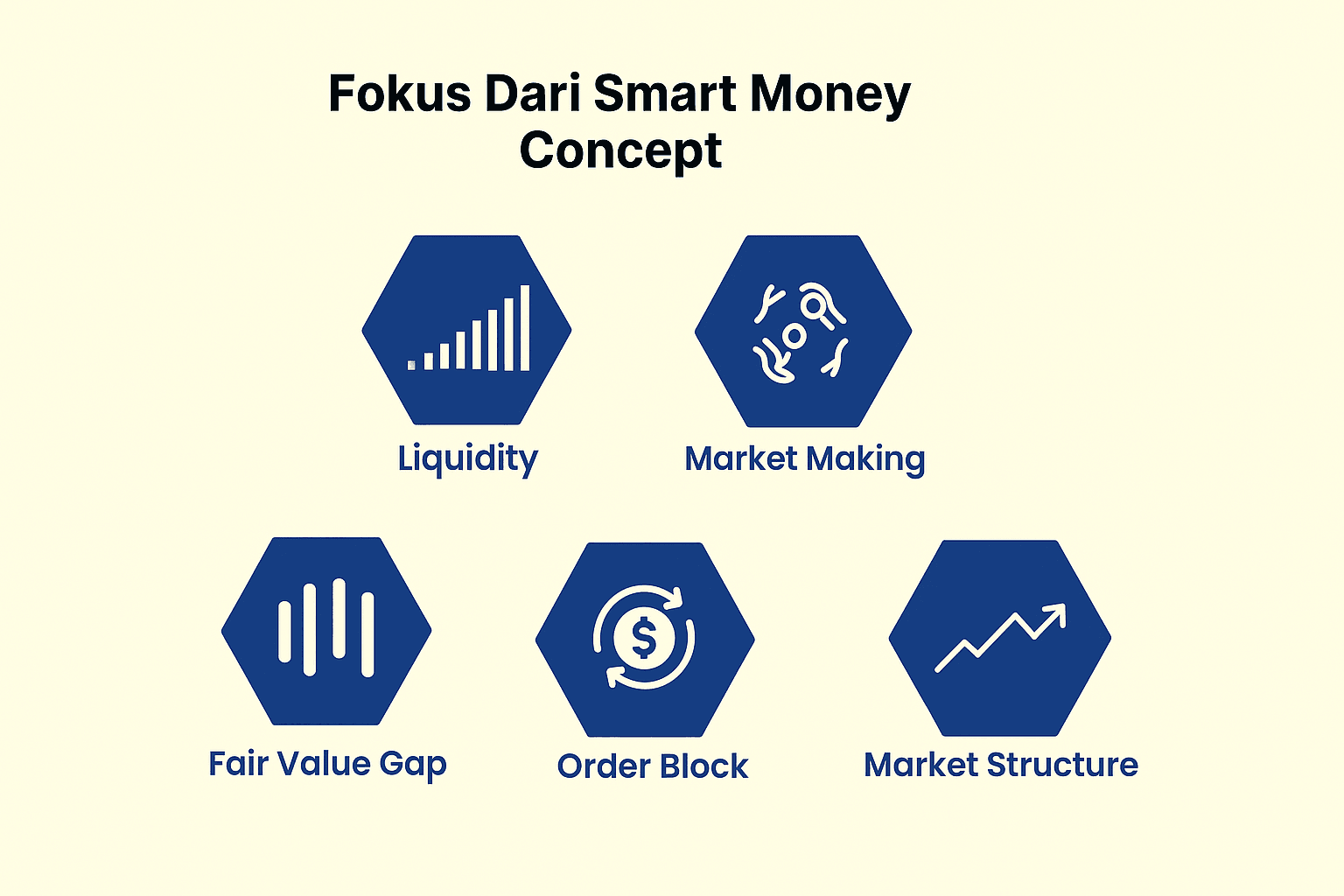 Fokus Dari Smart Money Concept

Liquidity

Market Making

$

Fair Value Gap

Order Block

Market Structure